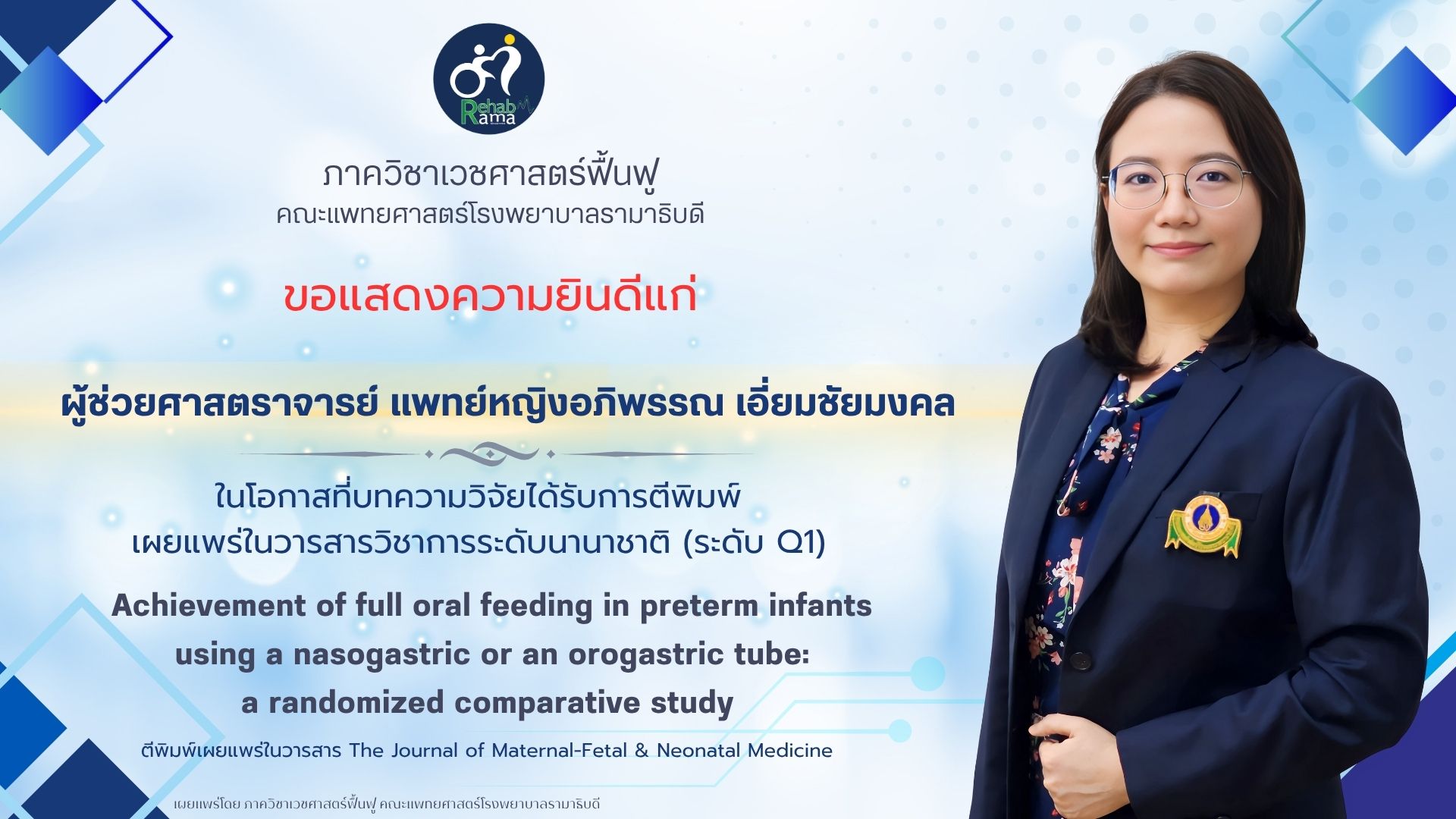 Rehab Rama

ภาควิชาเวชศาสตร์ฟื้นฟู
คณะแพทยศาสตร์โรงพยาบาลรามาธิบดี

ขอแสดงความยินดีแก่

ผู้ช่วยศาสตราจารย์ แพทย์หญิงอภิพรรณ เอี่ยมชัยมงคล

ในโอกาสที่บทความวิจัยได้รับการตีพิมพ์
เผยแพร่ในวารสารวิชาการระดับนานาชาติ (ระดับ Q1)

Achievement of full oral feeding in preterm infants using a nasogastric or an orogastric tube: a randomized comparative study

ตีพิมพ์เผยแพร่ในวารสาร The Journal of Maternal-Fetal & Neonatal Medicine

เผยแพร่โดย ภาควิชาเวชศาสตร์ฟื้นฟู คณะแพทยศาสตร์โรงพยาบาลรามาธิบดี